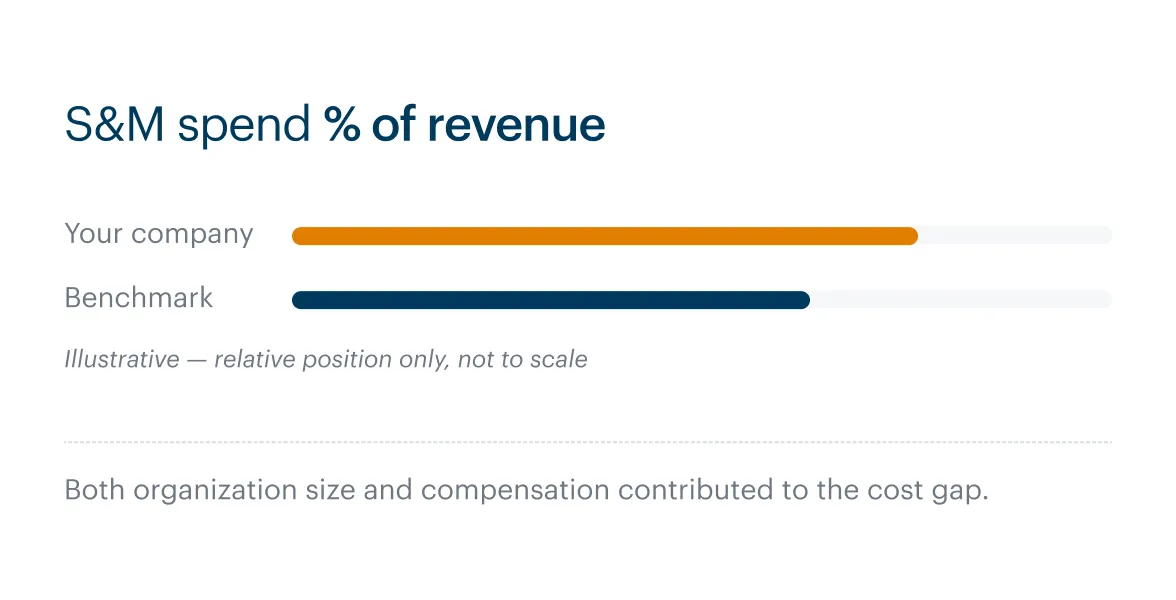 S&M spend % of revenue

Your company

Benchmark

Illustrative — relative position only, not to scale

Both organization size and compensation contributed to the cost gap.